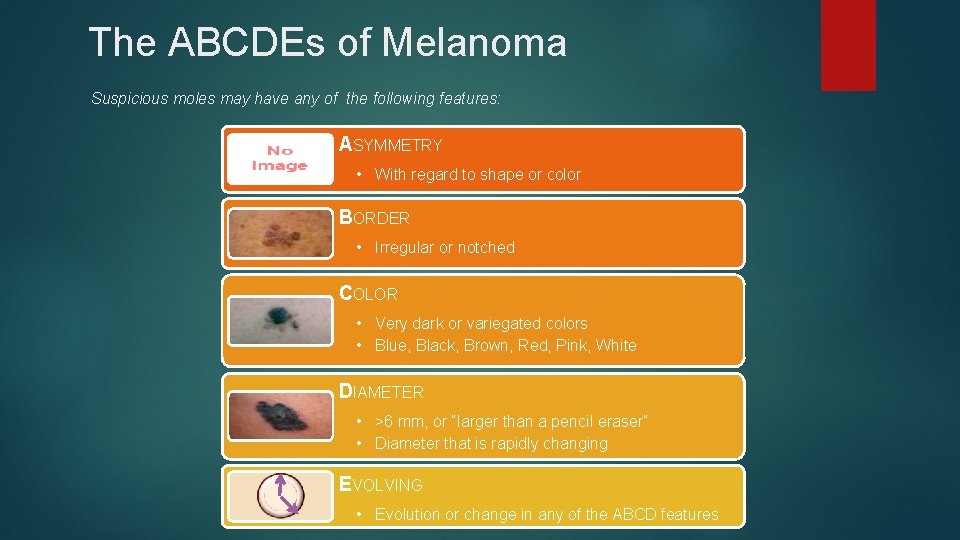 The ABCDEs of Melanoma

Suspicious moles may have any of the following features:

No Image

ASYMMETRY

• With regard to shape or color

BORDER

• Irregular or notched

COLOR

• Very dark or variegated colors
• Blue, Black, Brown, Red, Pink, White

DIAMETER

• >6 mm, or "larger than a pencil eraser"
• Diameter that is rapidly changing

EVOLVING

• Evolution or change in any of the ABCD features